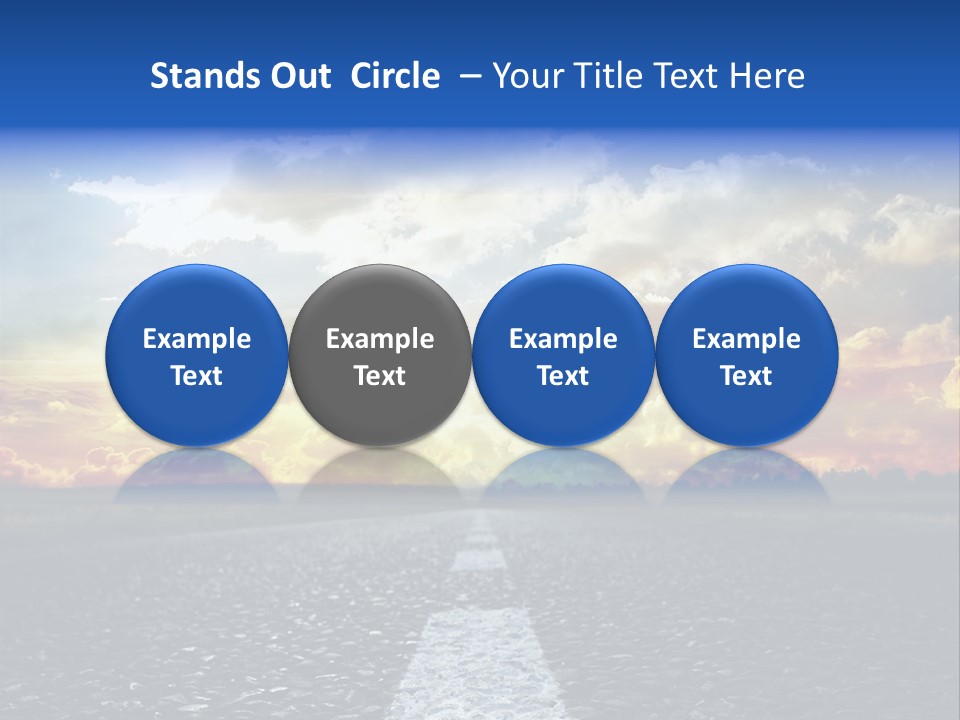 Stands Out Circle – Your Title Text Here

Example Text

Example Text

Example Text

Example Text